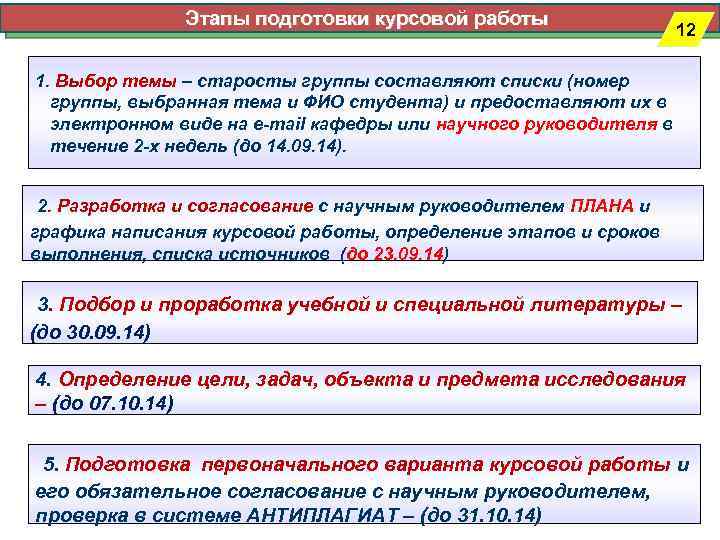 Этапы подготовки курсовой работы

12

1. Выбор темы – старосты группы составляют списки (номер группы, выбранная тема и ФИО студента) и предоставляют их в электронном виде на e-mail кафедры или научного руководителя в течение 2-х недель (до 14.09.14).

2. Разработка и согласование с научным руководителем ПЛАНА и графика написания курсовой работы, определение этапов и сроков выполнения, списка источников (до 23.09.14)

3. Подбор и проработка учебной и специальной литературы – (до 30.09.14)

4. Определение цели, задач, объекта и предмета исследования – (до 07.10.14)

5. Подготовка первоначального варианта курсовой работы и его обязательное согласование с научным руководителем, проверка в системе АНТИПЛАГИАТ – (до 31.10.14)